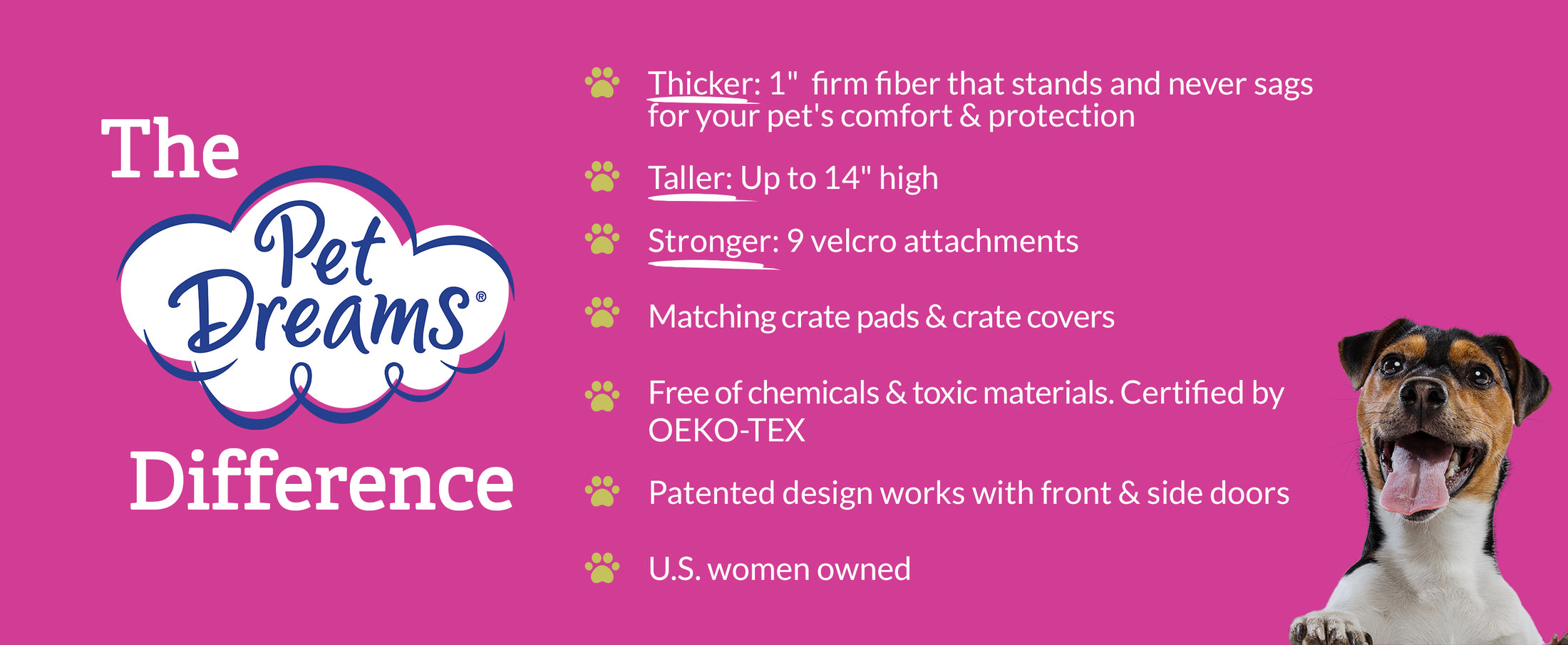 The
Pet Dreams®
Difference

Thicker: 1" firm fiber that stands and never sags for your pet's comfort & protection

Taller: Up to 14" high

Stronger: 9 velcro attachments

Matching crate pads & crate covers

Free of chemicals & toxic materials. Certified by OEKO-TEX

Patented design works with front & side doors

U.S. women owned